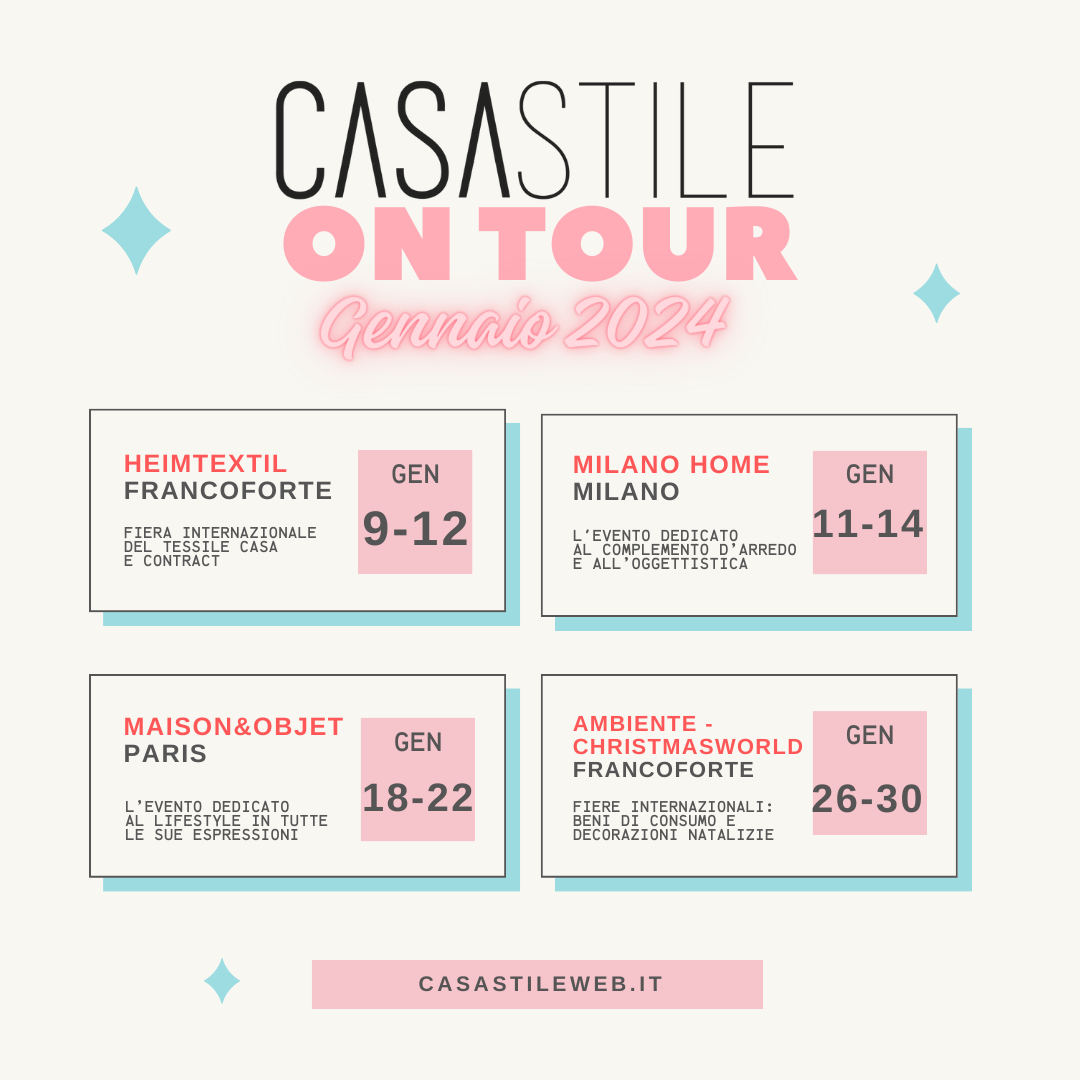 CASASTILE
ON TOUR
Gennaio 2024

HEIMTEXTIL
FRANCOFORTE

FIERA INTERNAZIONALE DEL TESSILE CASA E CONTRACT

GEN
9-12

MILANO HOME
MILANO

L'EVENTO DEDICATO AL COMPLEMENTO D'ARREDO E ALL'OGGETTISTICA

GEN
11-14

MAISON&OBJET
PARIS

L'EVENTO DEDICATO AL LIFESTYLE IN TUTTE LE SUE ESPRESSIONI

GEN
18-22

AMBIENTE - CHRISTMASWORLD
FRANCOFORTE

FIERE INTERNAZIONALI: BENI DI CONSUMO E DECORAZIONI NATALIZIE

GEN
26-30

CASASTILEWEB.IT